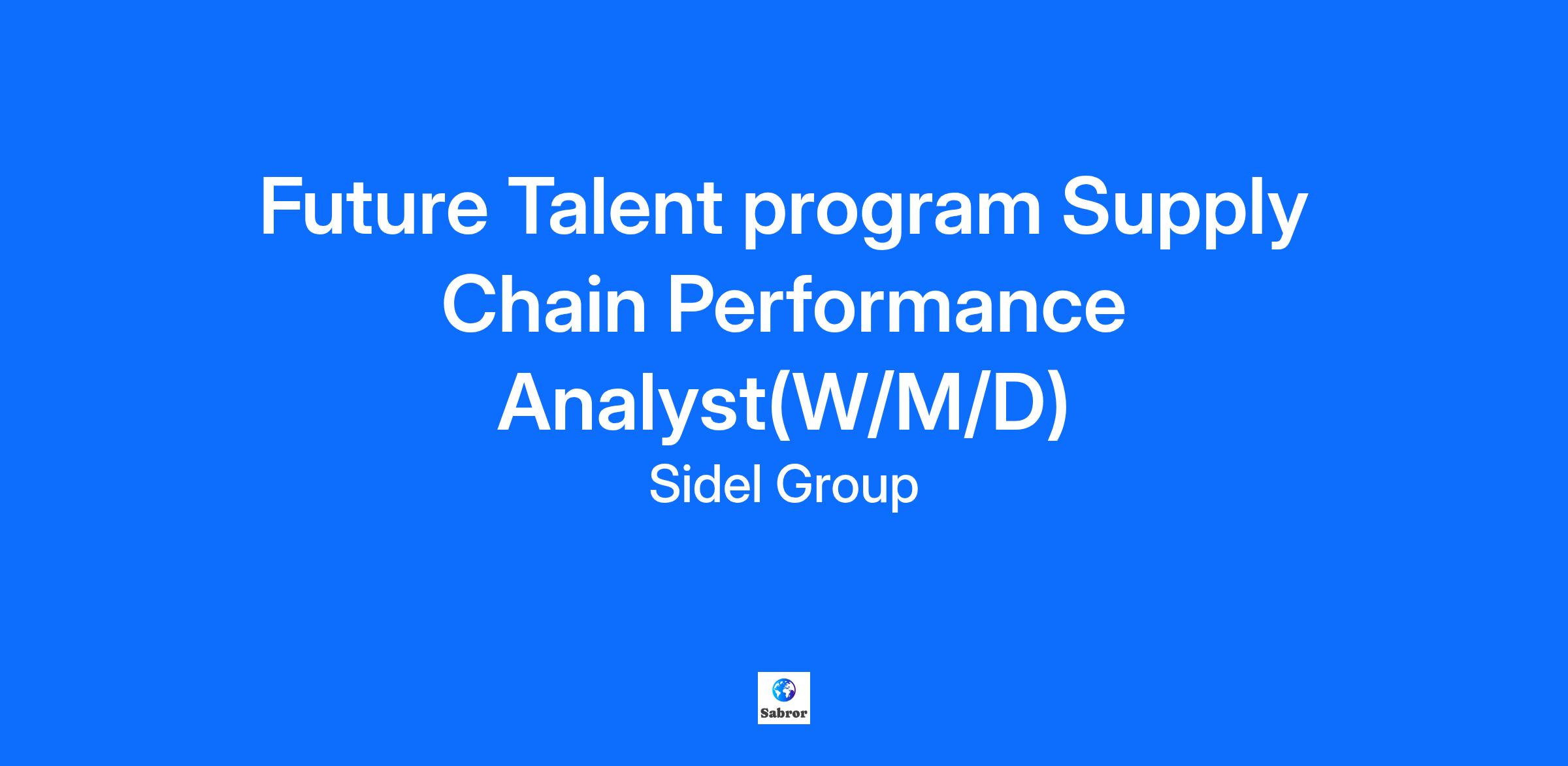 Future Talent program Supply Chain Performance Analyst(W/M/D)

Sidel Group

Sabror